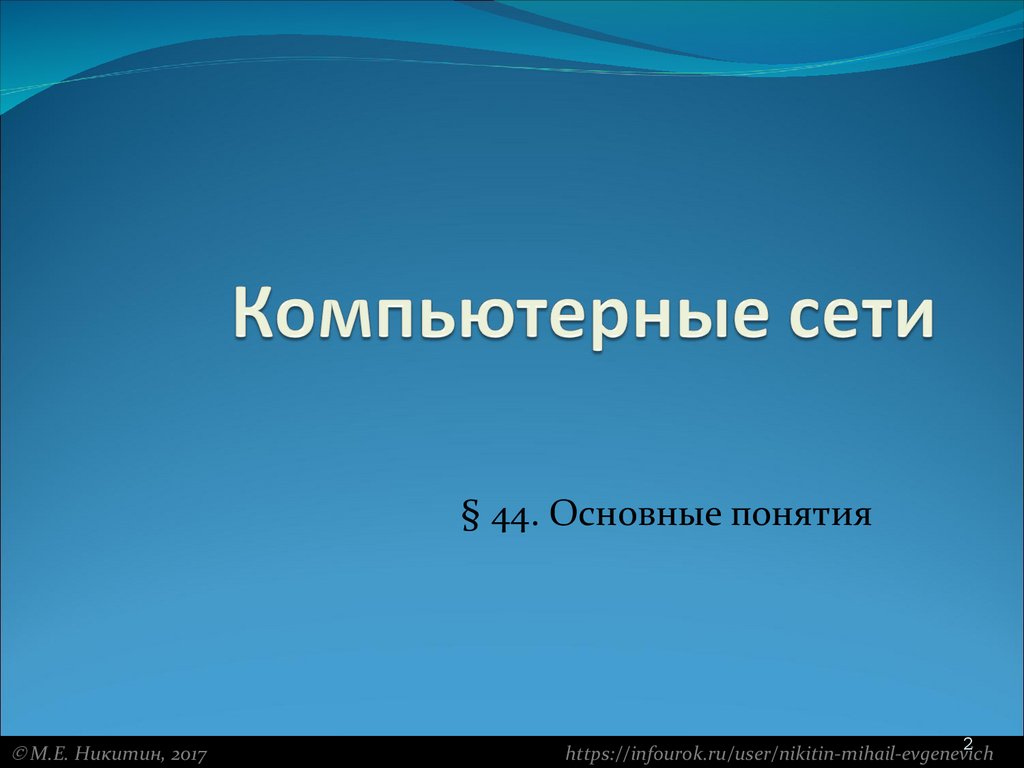 Компьютерные сети

§ 44. Основные понятия

2

©М.Е. Никитин, 2017

https://infourok.ru/user/nikitin-mihail-evgenevich